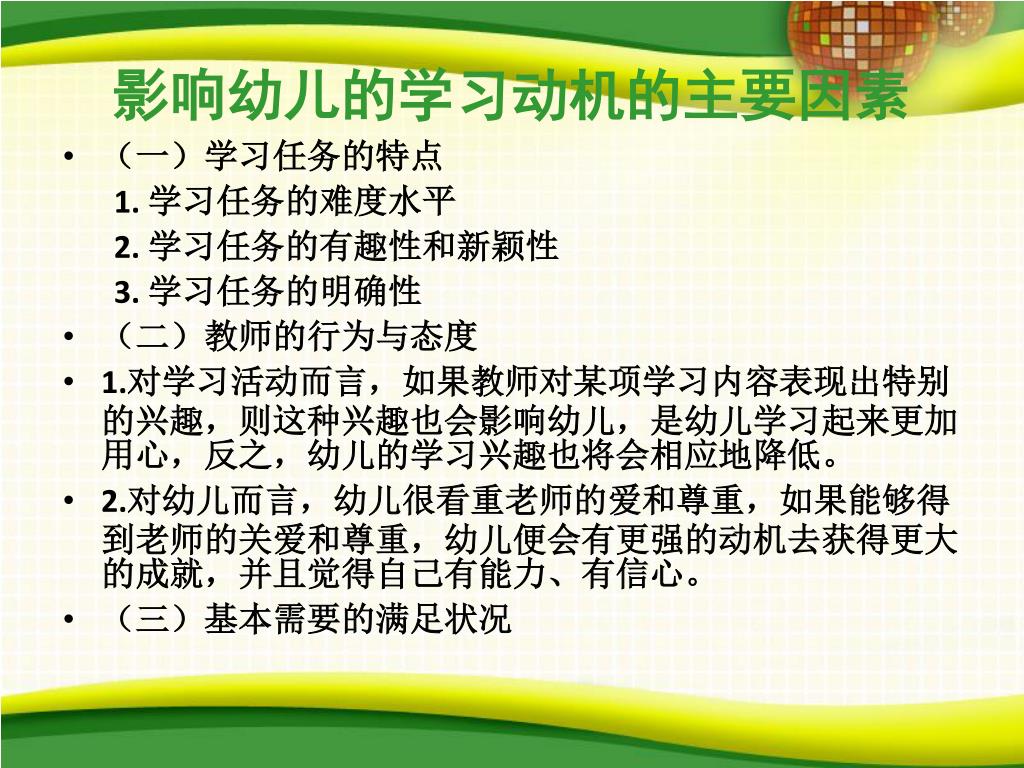 影响幼儿的学习动机的主要因素

• （一）学习任务的特点

1. 学习任务的难度水平

2. 学习任务的有趣性和新颖性

3. 学习任务的明确性

• （二）教师的行为与态度

• 1.对学习活动而言，如果教师对某项学习内容表现出特别的兴趣，则这种兴趣也会影响幼儿，是幼儿学习起来更加用心，反之，幼儿的学习兴趣也将会相应地降低。

• 2.对幼儿而言，幼儿很看重老师的爱和尊重，如果能够得到老师的关爱和尊重，幼儿便会有更强的动机去获得更大的成就，并且觉得自己有能力、有信心。

• （三）基本需要的满足状况